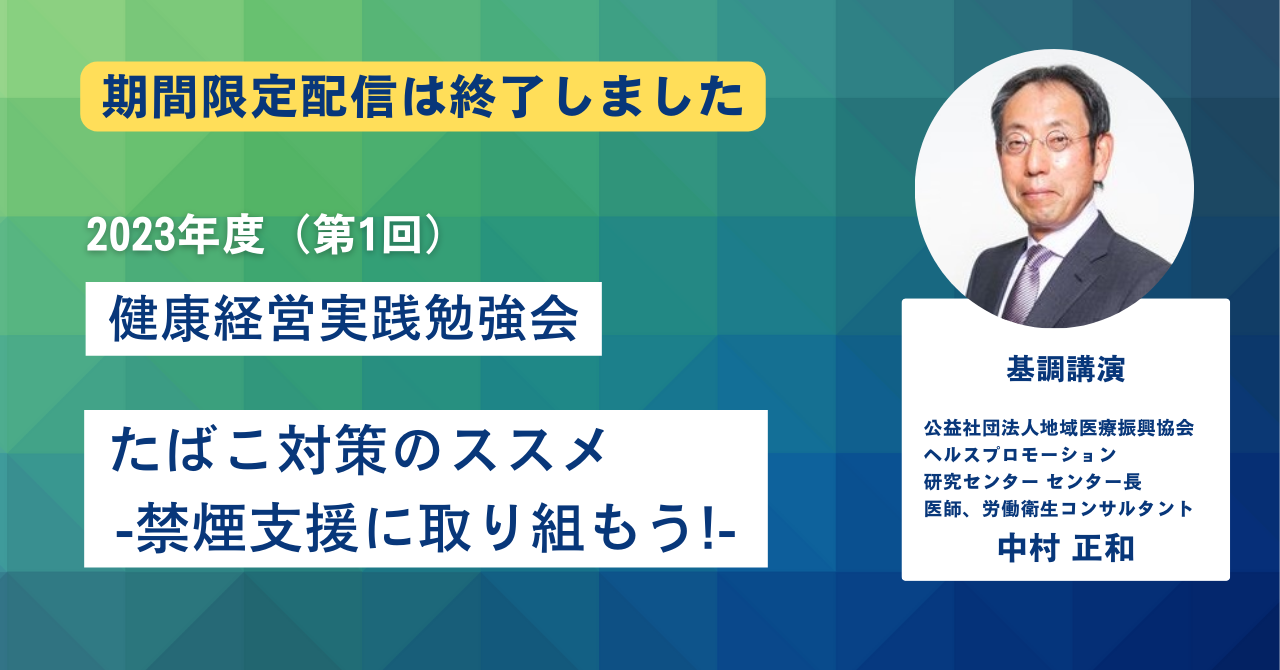 期間限定配信は終了しました

2023年度（第1回）

健康経営実践勉強会

たばこ対策のススメ
-禁煙支援に取り組もう!-

基調講演

公益社団法人地域医療振興協会
ヘルスプロモーション
研究センター センター長
医師、労働衛生コンサルタント
中村 正和